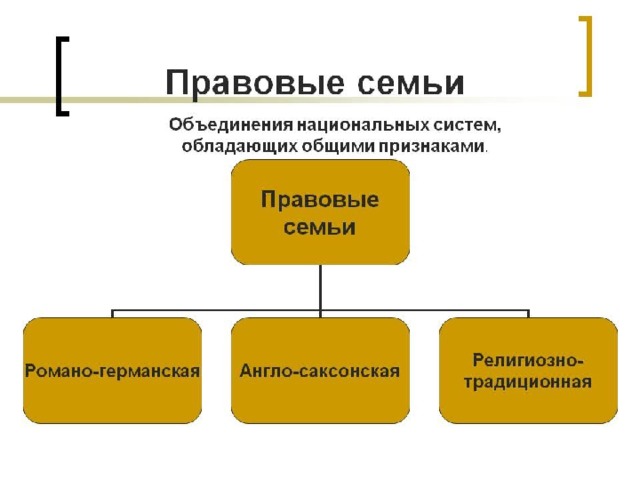 Правовые семьи

Объединения национальных систем, обладающих общими признаками.

Правовые семьи

Романо-германская

Англо-саксонская

Религиозно-традиционная